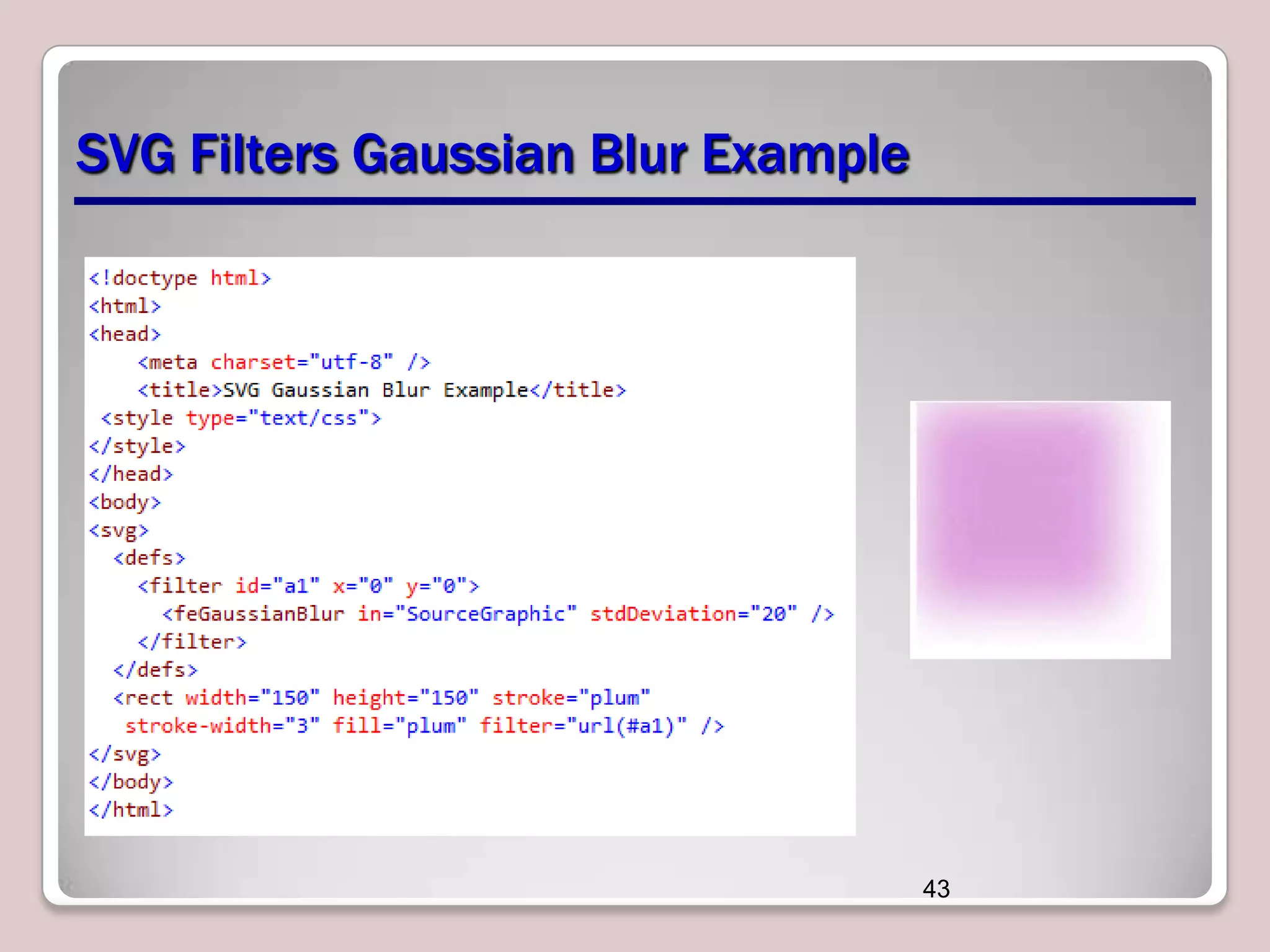 SVG Filters Gaussian Blur Example

<!doctype html>
<html>
<head>
    <meta charset="utf-8" />
    <title>SVG Gaussian Blur Example</title>
 <style type="text/css">
</style>
</head>
<body>
<svg>
  <defs>
    <filter id="a1" x="0" y="0">
      <feGaussianBlur in="SourceGraphic" stdDeviation="20" />
    </filter>
  </defs>
  <rect width="150" height="150" stroke="plum"
   stroke-width="3" fill="plum" filter="url(#a1)" />
</svg>
</body>
</html>

43